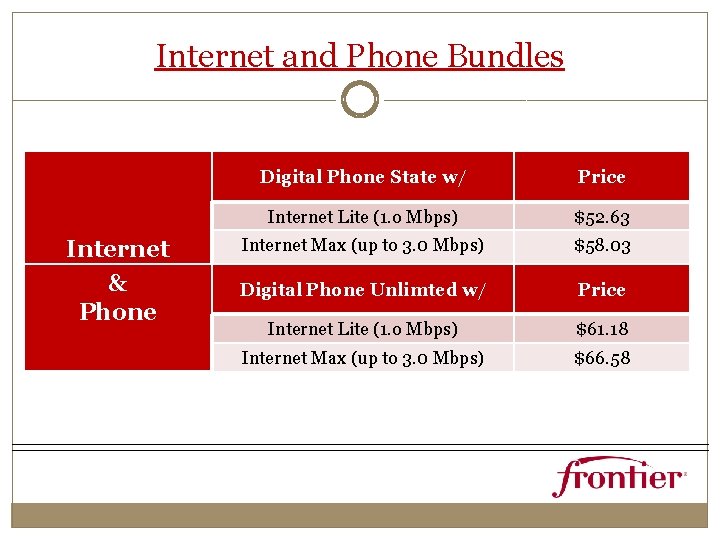 Internet and Phone Bundles

| Internet & Phone | Digital Phone State w/ | Price |
|---|---|---|
| | Internet Lite (1.0 Mbps) | \$52.63 |
| | Internet Max (up to 3.0 Mbps) | \$58.03 |
| | Digital Phone Unlimted w/ | Price |
| | Internet Lite (1.0 Mbps) | \$61.18 |
| | Internet Max (up to 3.0 Mbps) | \$66.58 |

frontier